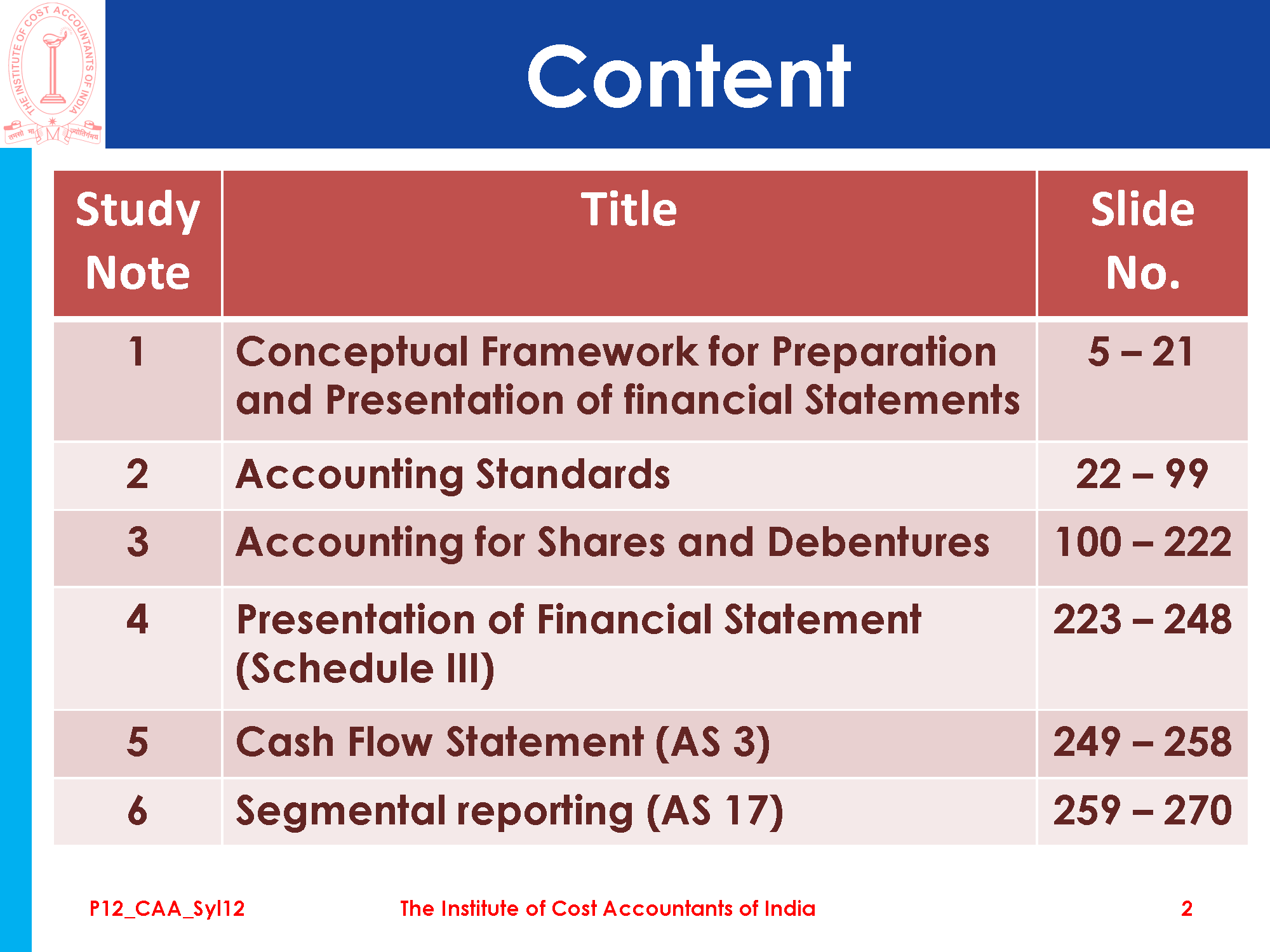 THE INSTITUTE OF COST ACCOUNTANTS OF INDIA

तमसो मा ज्योतिर्गमय

Content

| Study Note | Title | Slide No. |
|---|---|---|
| 1 | Conceptual Framework for Preparation and Presentation of financial Statements | 5 – 21 |
| 2 | Accounting Standards | 22 – 99 |
| 3 | Accounting for Shares and Debentures | 100 – 222 |
| 4 | Presentation of Financial Statement (Schedule III) | 223 – 248 |
| 5 | Cash Flow Statement (AS 3) | 249 – 258 |
| 6 | Segmental reporting (AS 17) | 259 – 270 |

P12_CAA_Syl12 The Institute of Cost Accountants of India 2